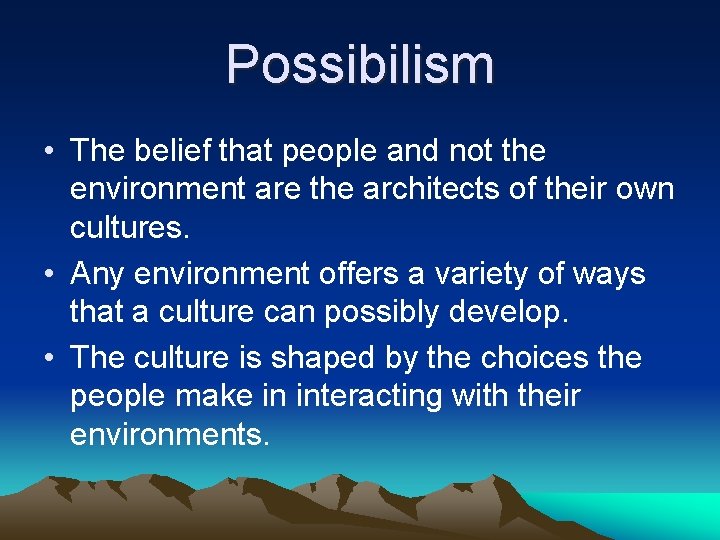 Possibilism

• The belief that people and not the environment are the architects of their own cultures.
• Any environment offers a variety of ways that a culture can possibly develop.
• The culture is shaped by the choices the people make in interacting with their environments.